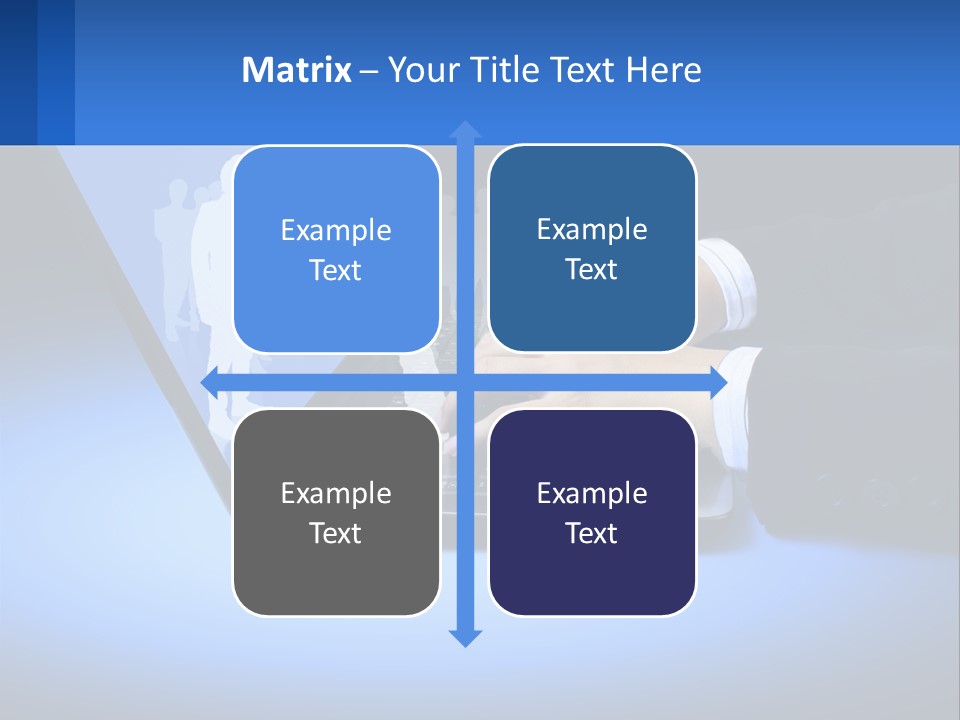 Matrix – Your Title Text Here

Example Text

Example Text

Example Text

Example Text